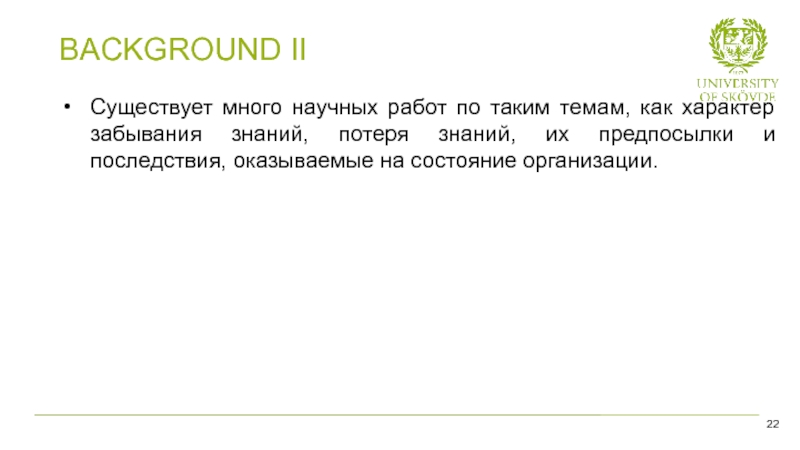 BACKGROUND II

UNIVERSITY OF SKÖVDE

• Существует много научных работ по таким темам, как характер забывания знаний, потеря знаний, их предпосылки и последствия, оказываемые на состояние организации.

22